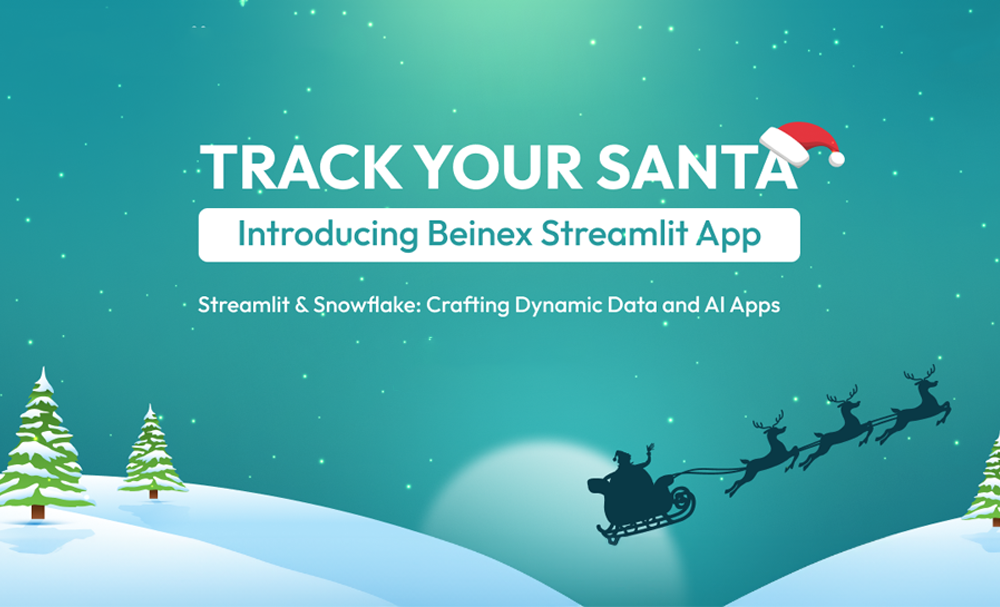 TRACK YOUR SANTA

Introducing Beinex Streamlit App

Streamlit & Snowflake: Crafting Dynamic Data and AI Apps